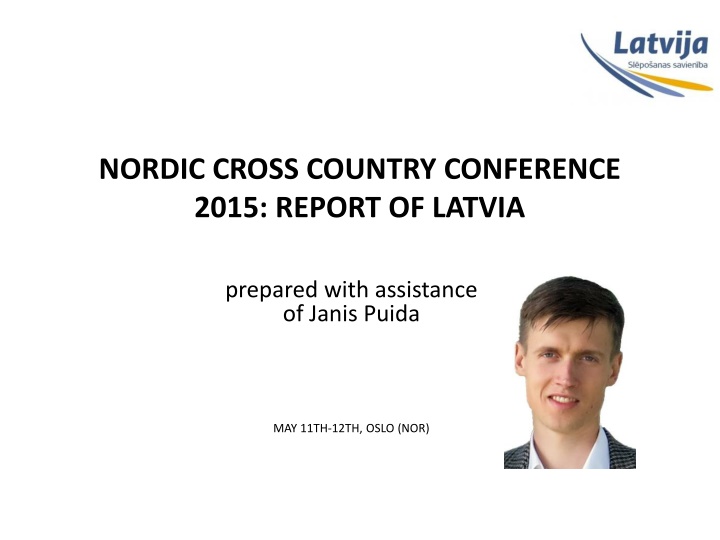 Latvija
Slēpošanas savienība

NORDIC CROSS COUNTRY CONFERENCE 2015: REPORT OF LATVIA

prepared with assistance of Janis Puida

MAY 11TH-12TH, OSLO (NOR)